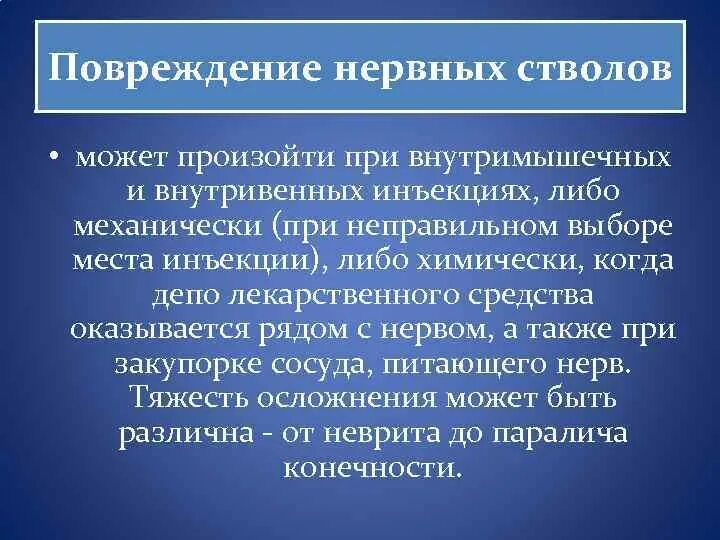 Повреждение нервных стволов

• может произойти при внутримышечных и внутривенных инъекциях, либо механически (при неправильном выборе места инъекции), либо химически, когда депо лекарственного средства оказывается рядом с нервом, а также при закупорке сосуда, питающего нерв. Тяжесть осложнения может быть различна - от неврита до паралича конечности.